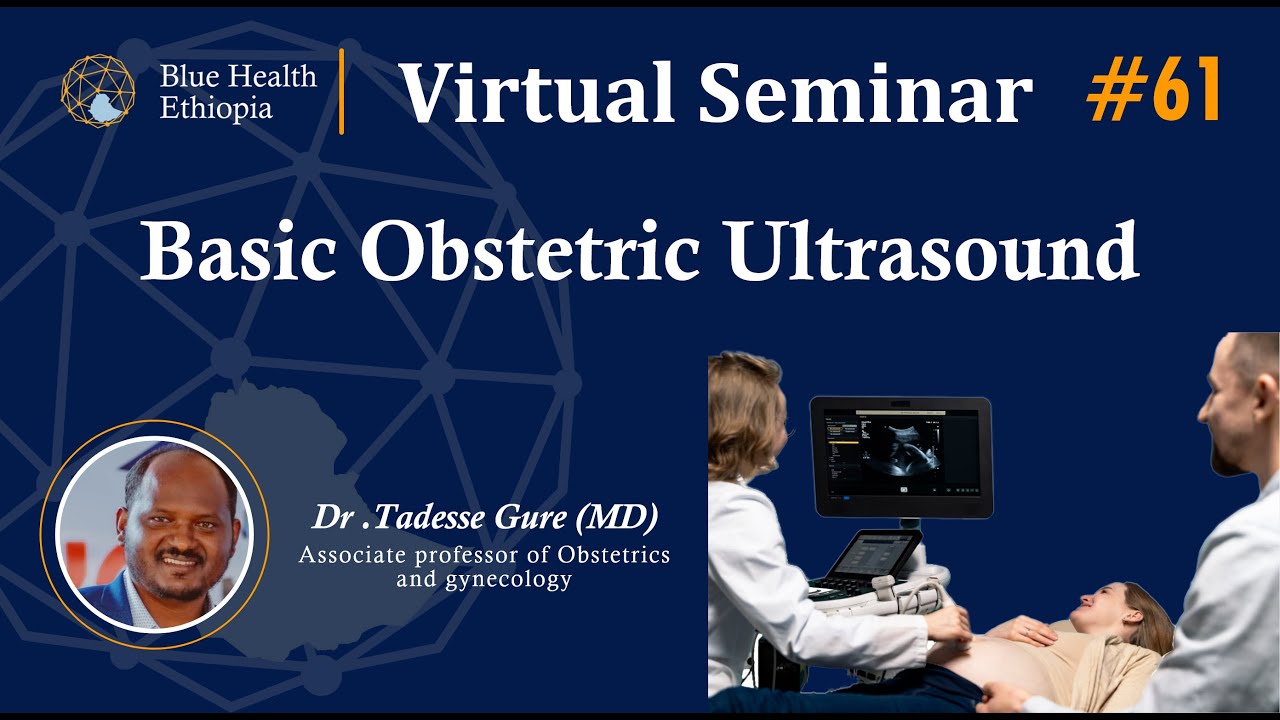 Blue Health Ethiopia

Virtual Seminar #61

Basic Obstetric Ultrasound

Dr .Tadesse Gure (MD)
Associate professor of Obstetrics and gynecology